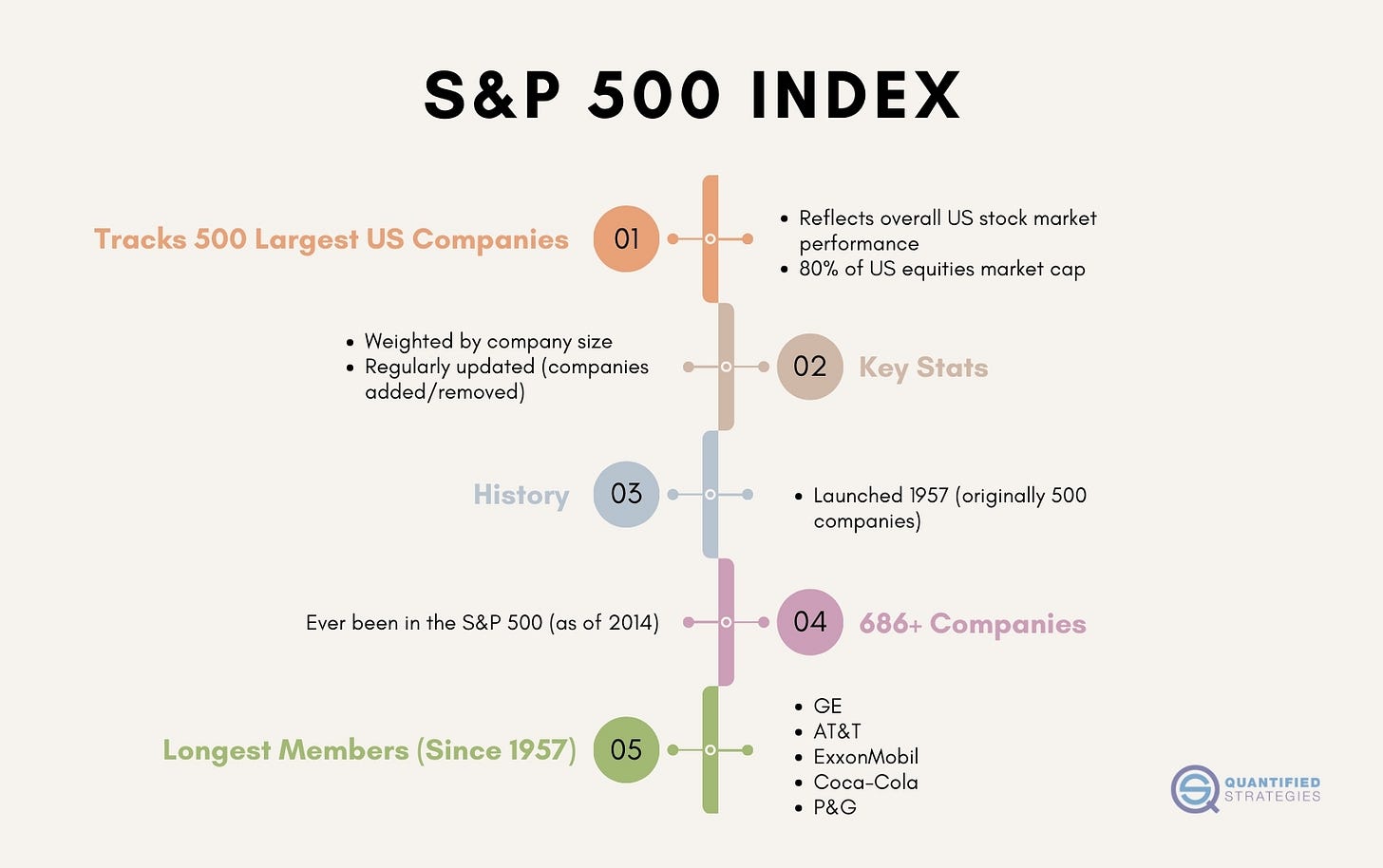 S&P 500 INDEX

Tracks 500 Largest US Companies

01

- Reflects overall US stock market performance
- 80% of US equities market cap

- Weighted by company size
- Regularly updated (companies added/removed)

02

Key Stats

History

03

- Launched 1957 (originally 500 companies)

Ever been in the S&P 500 (as of 2014)

04

686+ Companies

Longest Members (Since 1957)

05

- GE
- AT&T
- ExxonMobil
- Coca-Cola
- P&G

QUANTIFIED STRATEGIES